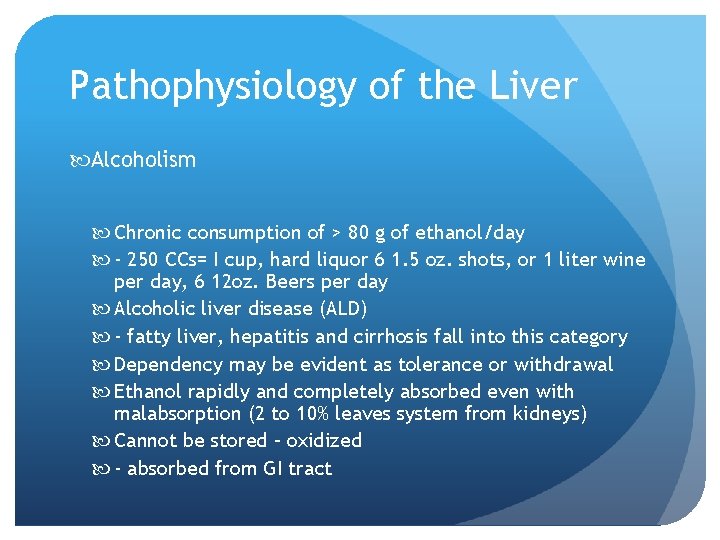 Pathophysiology of the Liver

Alcoholism

Chronic consumption of > 80 g of ethanol/day

- 250 CCs= I cup, hard liquor 6 1.5 oz. shots, or 1 liter wine per day, 6 12oz. Beers per day

Alcoholic liver disease (ALD)

- fatty liver, hepatitis and cirrhosis fall into this category

Dependency may be evident as tolerance or withdrawal

Ethanol rapidly and completely absorbed even with malabsorption (2 to 10% leaves system from kidneys)

Cannot be stored - oxidized

- absorbed from GI tract